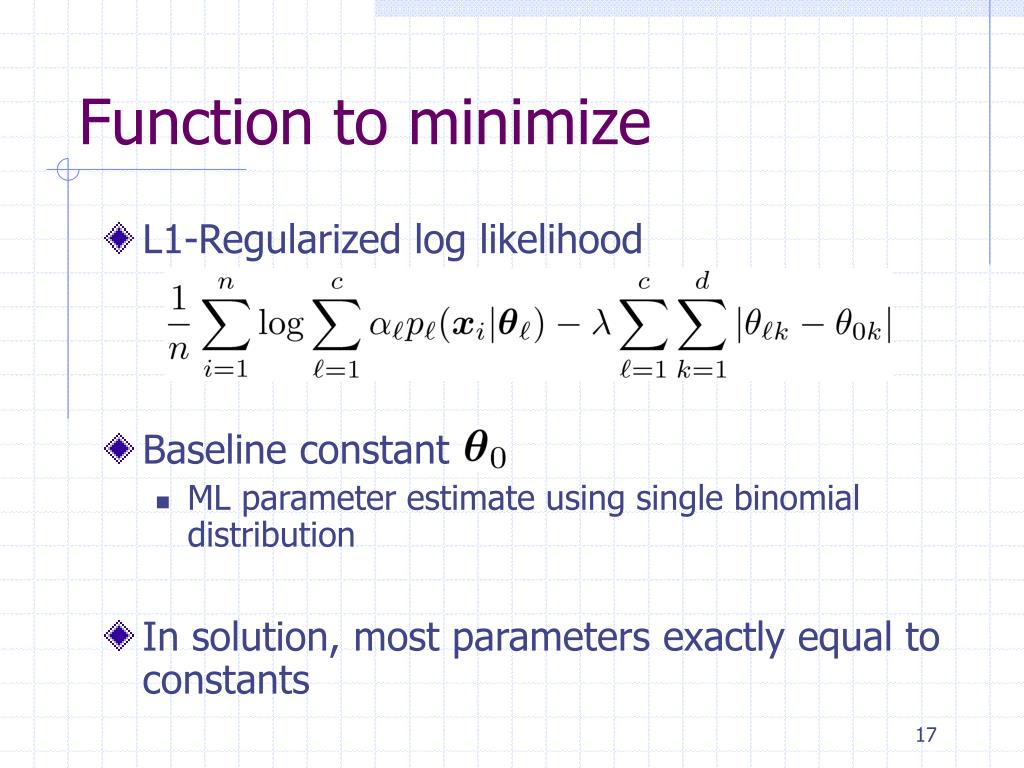 Function to minimize

L1-Regularized log likelihood

$\frac{1}{n}\sum_{i=1}^{n}\log\sum_{\ell=1}^{c}\alpha_\ell p_\ell(\boldsymbol{x}_i|\boldsymbol{\theta}_\ell) - \lambda\sum_{\ell=1}^{c}\sum_{k=1}^{d}|\theta_{\ell k} - \theta_{0k}|$

Baseline constant $\boldsymbol{\theta}_0$

ML parameter estimate using single binomial distribution

In solution, most parameters exactly equal to constants

17